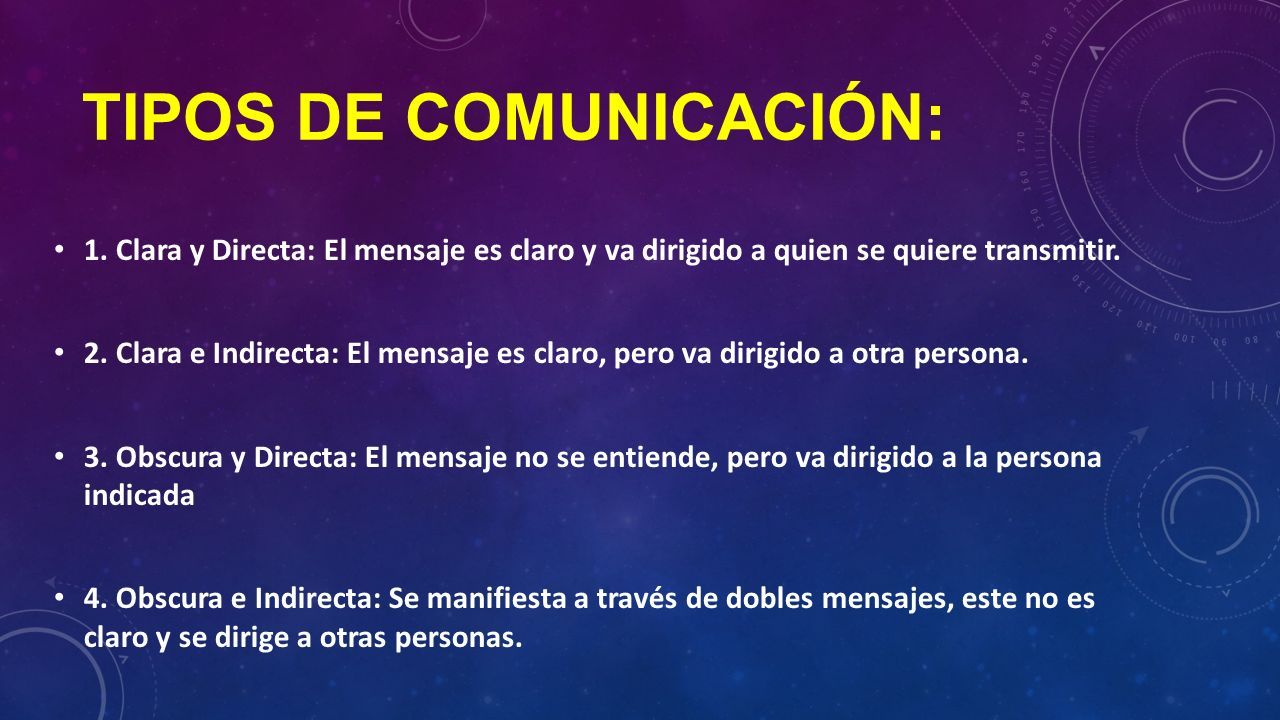 TIPOS DE COMUNICACIÓN:

• 1. Clara y Directa: El mensaje es claro y va dirigido a quien se quiere transmitir.

• 2. Clara e Indirecta: El mensaje es claro, pero va dirigido a otra persona.

• 3. Obscura y Directa: El mensaje no se entiende, pero va dirigido a la persona indicada

• 4. Obscura e Indirecta: Se manifiesta a través de dobles mensajes, este no es claro y se dirige a otras personas.